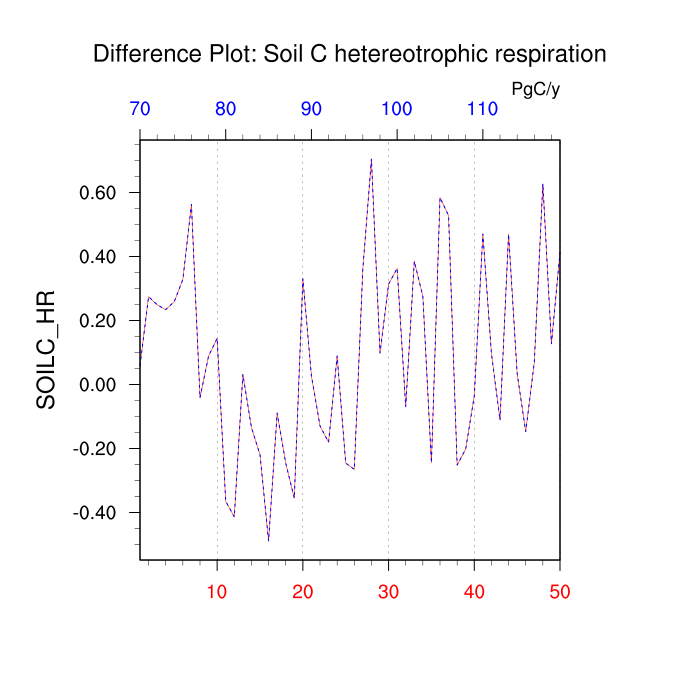 Difference Plot: Soil C hetereotrophic respiration

PgC/y

70 80 90 100 110

SOILC_HR

0.60
0.40
0.20
0.00
-0.20
-0.40

10 20 30 40 50